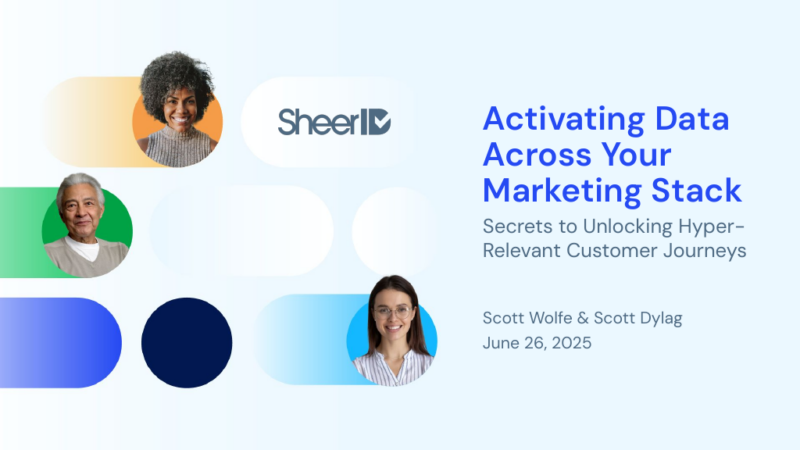 SheerID

Activating Data Across Your Marketing Stack

Secrets to Unlocking Hyper-Relevant Customer Journeys

Scott Wolfe & Scott Dylag
June 26, 2025